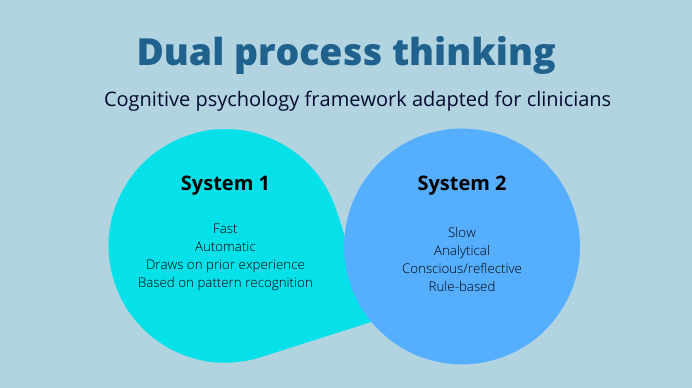 Dual process thinking

Cognitive psychology framework adapted for clinicians

System 1

Fast
Automatic
Draws on prior experience
Based on pattern recognition

System 2

Slow
Analytical
Conscious/reflective
Rule-based